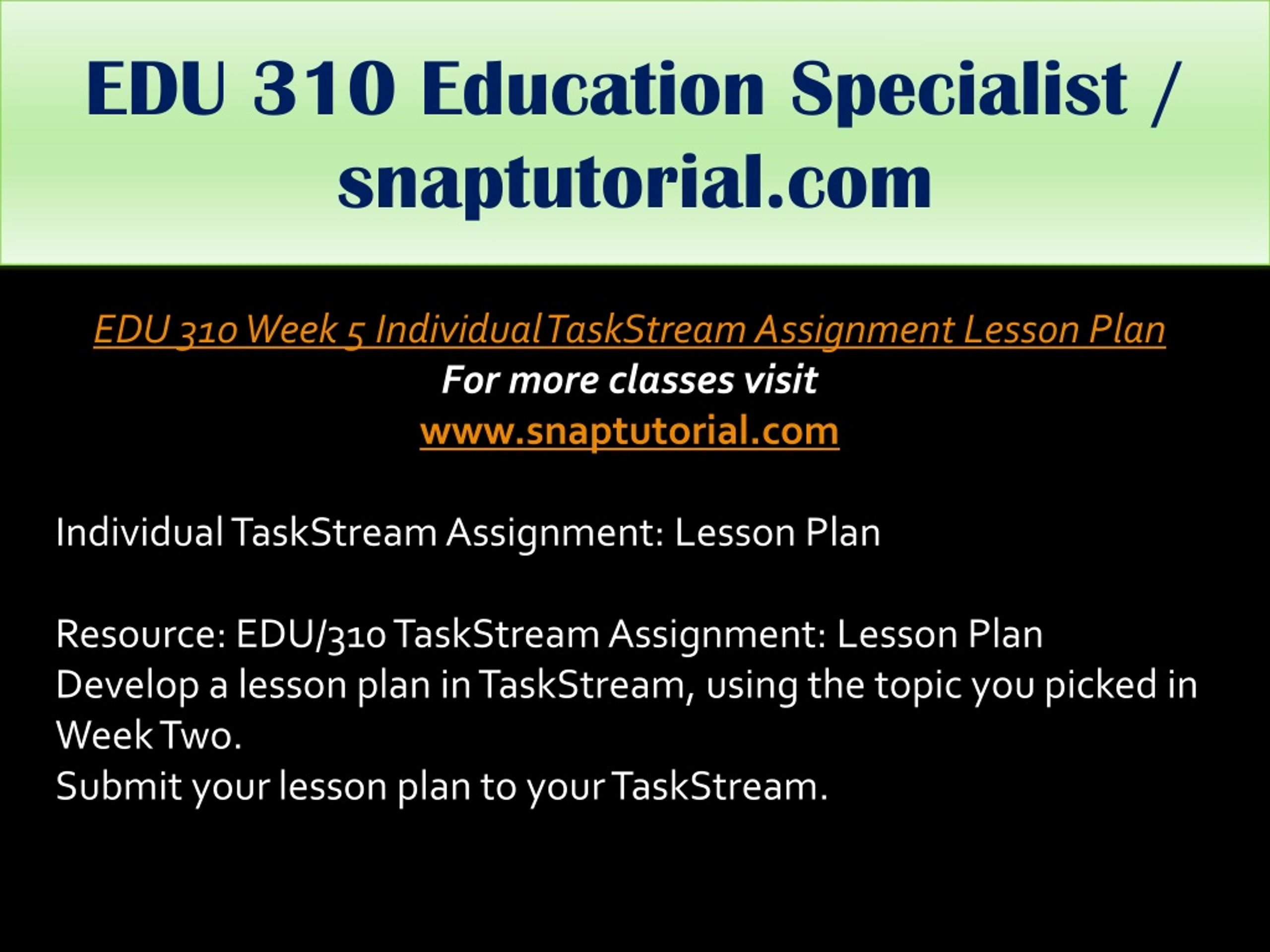 EDU 310 Education Specialist / snaptutorial.com

EDU 310 Week 5 Individual TaskStream Assignment Lesson Plan
For more classes visit
www.snaptutorial.com

Individual TaskStream Assignment: Lesson Plan

Resource: EDU/310 TaskStream Assignment: Lesson Plan
Develop a lesson plan in TaskStream, using the topic you picked in Week Two.
Submit your lesson plan to your TaskStream.